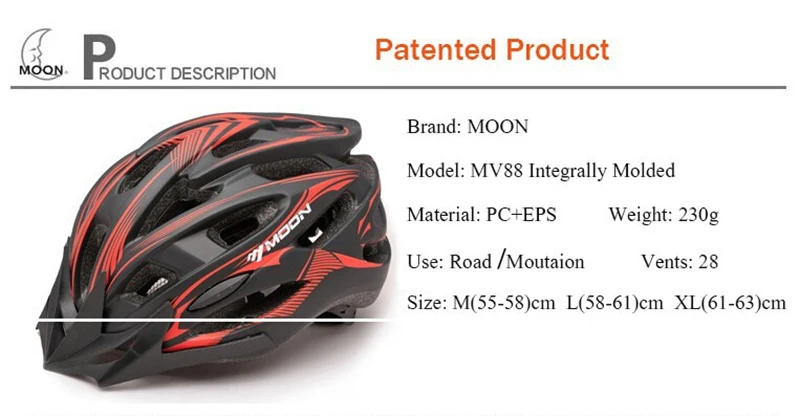 MOON

PRODUCT DESCRIPTION

Patented Product

MOON

Brand: MOON

Model: MV88 Integrally Molded

Material: PC+EPS Weight: 230g

Use: Road /Moutaion Vents: 28

Size: M(55-58)cm L(58-61)cm XL(61-63)cm